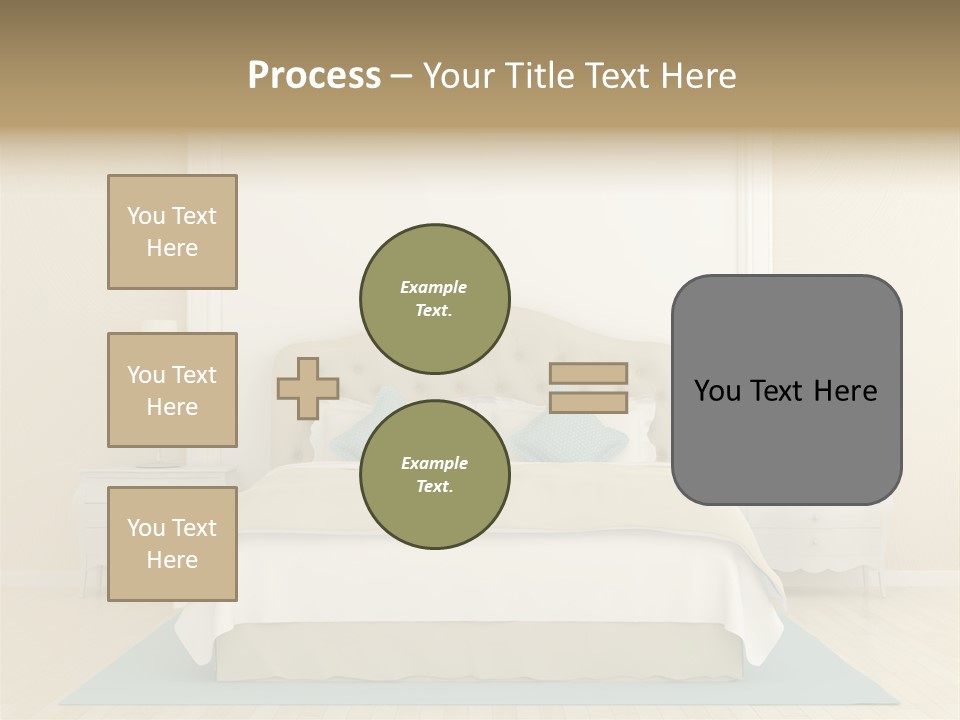 Process – Your Title Text Here

You Text Here

You Text Here

You Text Here

Example Text.

Example Text.

You Text Here